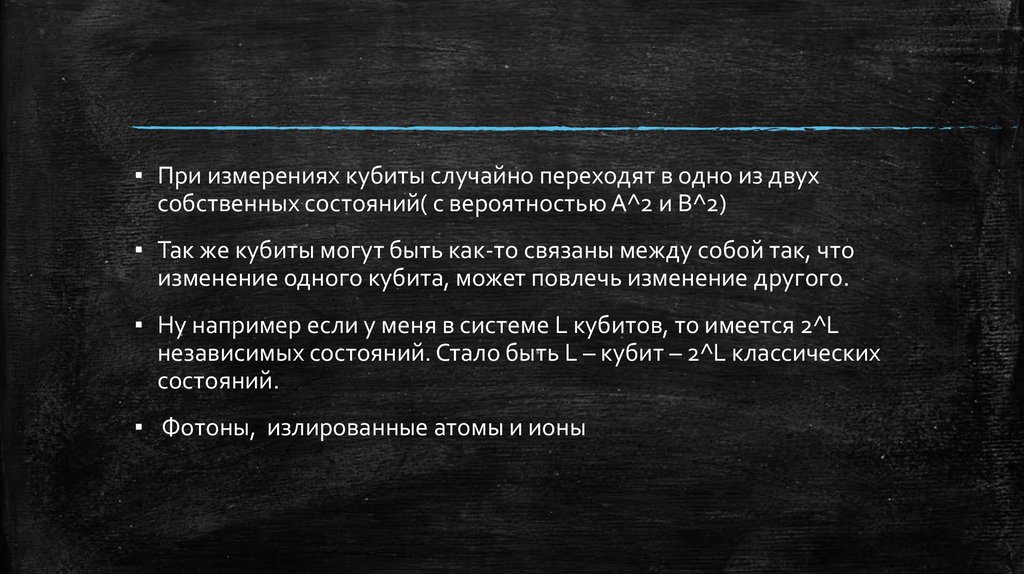 ▪ При измерениях кубиты случайно переходят в одно из двух собственных состояний( с вероятностью A^2 и B^2)

▪ Так же кубиты могут быть как-то связаны между собой так, что изменение одного кубита, может повлечь изменение другого.

▪ Ну например если у меня в системе L кубитов, то имеется 2^L независимых состояний. Стало быть L – кубит – 2^L классических состояний.

▪ Фотоны, излированные атомы и ионы